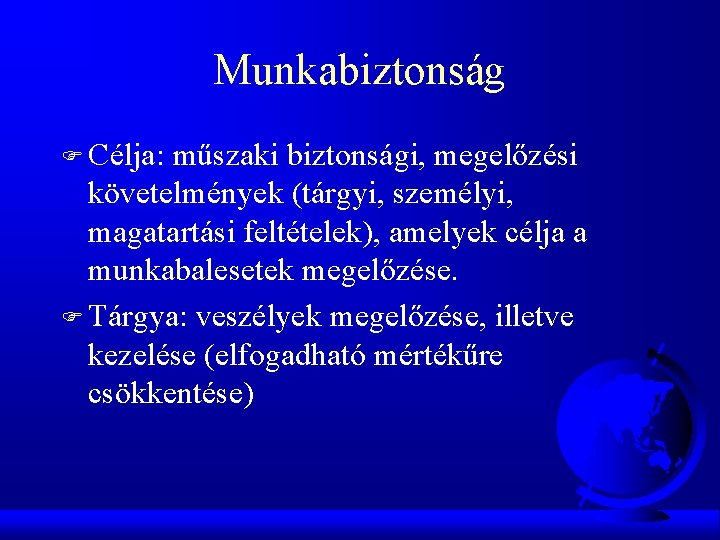 Munkabiztonság

Célja: műszaki biztonsági, megelőzési követelmények (tárgyi, személyi, magatartási feltételek), amelyek célja a munkabalesetek megelőzése.

Tárgya: veszélyek megelőzése, illetve kezelése (elfogadható mértékűre csökkentése)